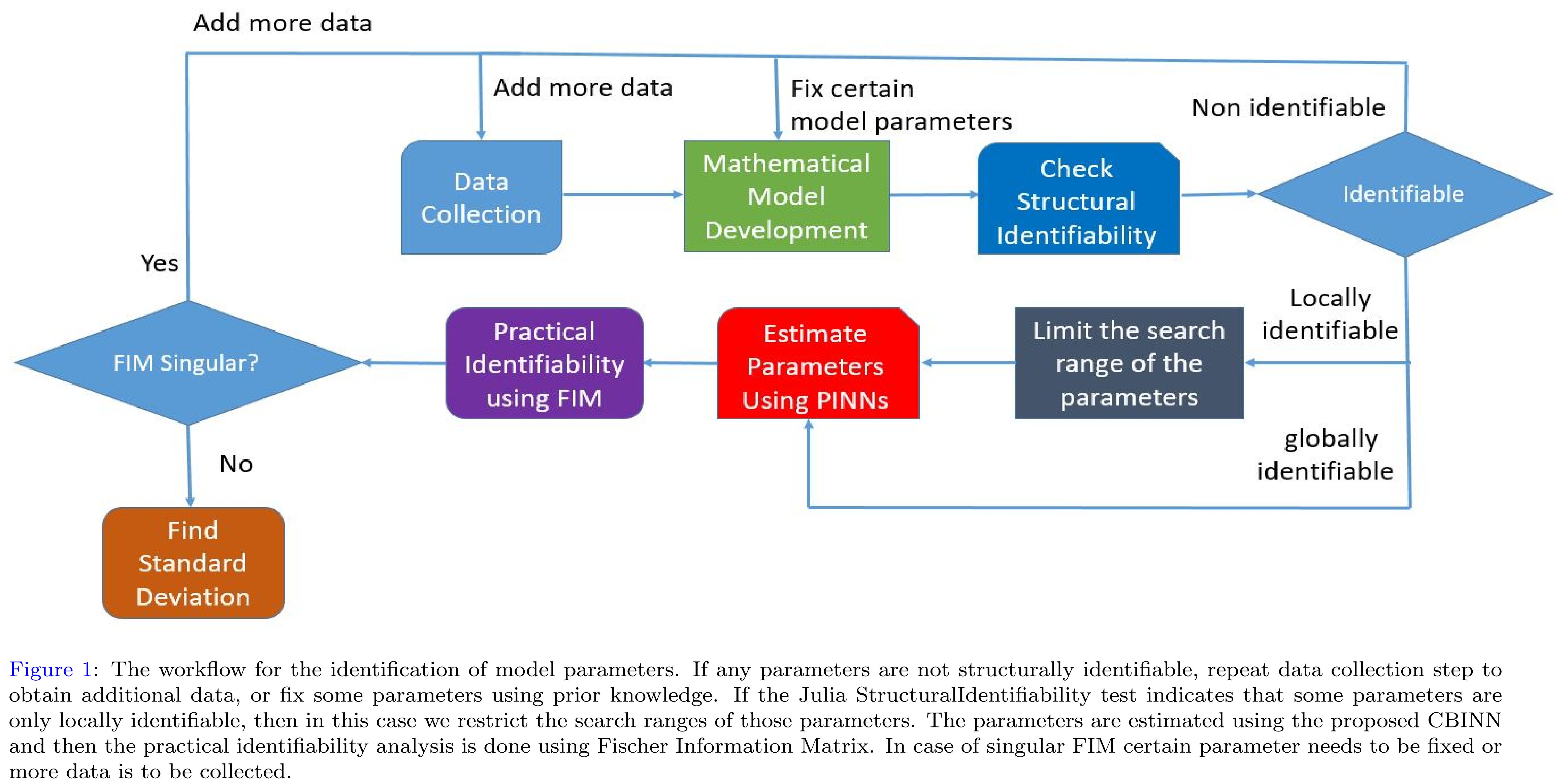 Add more data

Add more data

Fix certain model parameters

Non identifiable

Data Collection

Mathematical Model Development

Check Structural Identifiability

Identifiable

Yes

Locally identifiable

FIM Singular?

Practical Identifiability using FIM

Estimate Parameters Using PINNs

Limit the search range of the parameters

globally identifiable

No

Find Standard Deviation

Figure 1: The workflow for the identification of model parameters. If any parameters are not structurally identifiable, repeat data collection step to obtain additional data, or fix some parameters using prior knowledge. If the Julia StructuralIdentifiability test indicates that some parameters are only locally identifiable, then in this case we restrict the search ranges of those parameters. The parameters are estimated using the proposed CBINN and then the practical identifiability analysis is done using Fischer Information Matrix. In case of singular FIM certain parameter needs to be fixed or more data is to be collected.